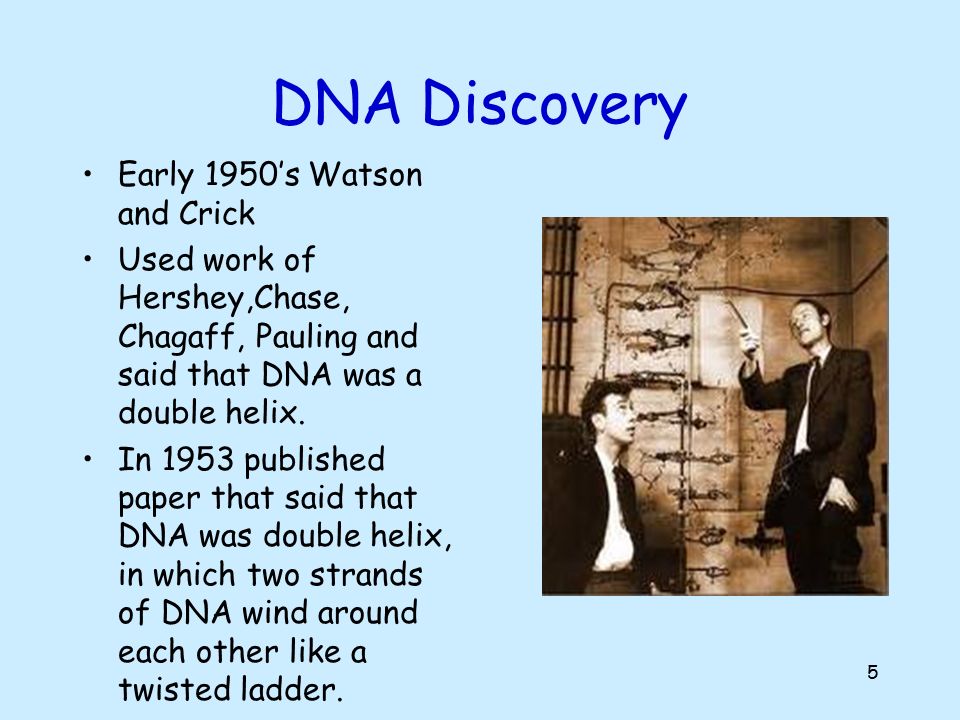 DNA Discovery

• Early 1950's Watson and Crick

• Used work of Hershey,Chase, Chagaff, Pauling and said that DNA was a double helix.

• In 1953 published paper that said that DNA was double helix, in which two strands of DNA wind around each other like a twisted ladder.

5